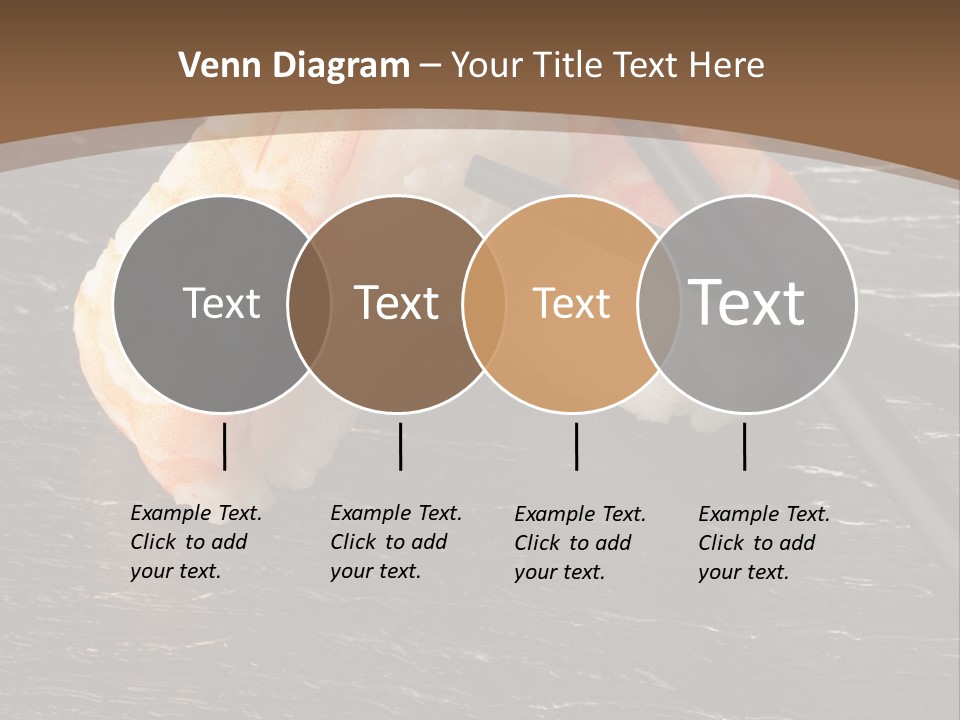 Venn Diagram – Your Title Text Here

Text

Text

Text

Text

Example Text. Click to add your text.

Example Text. Click to add your text.

Example Text. Click to add your text.

Example Text. Click to add your text.